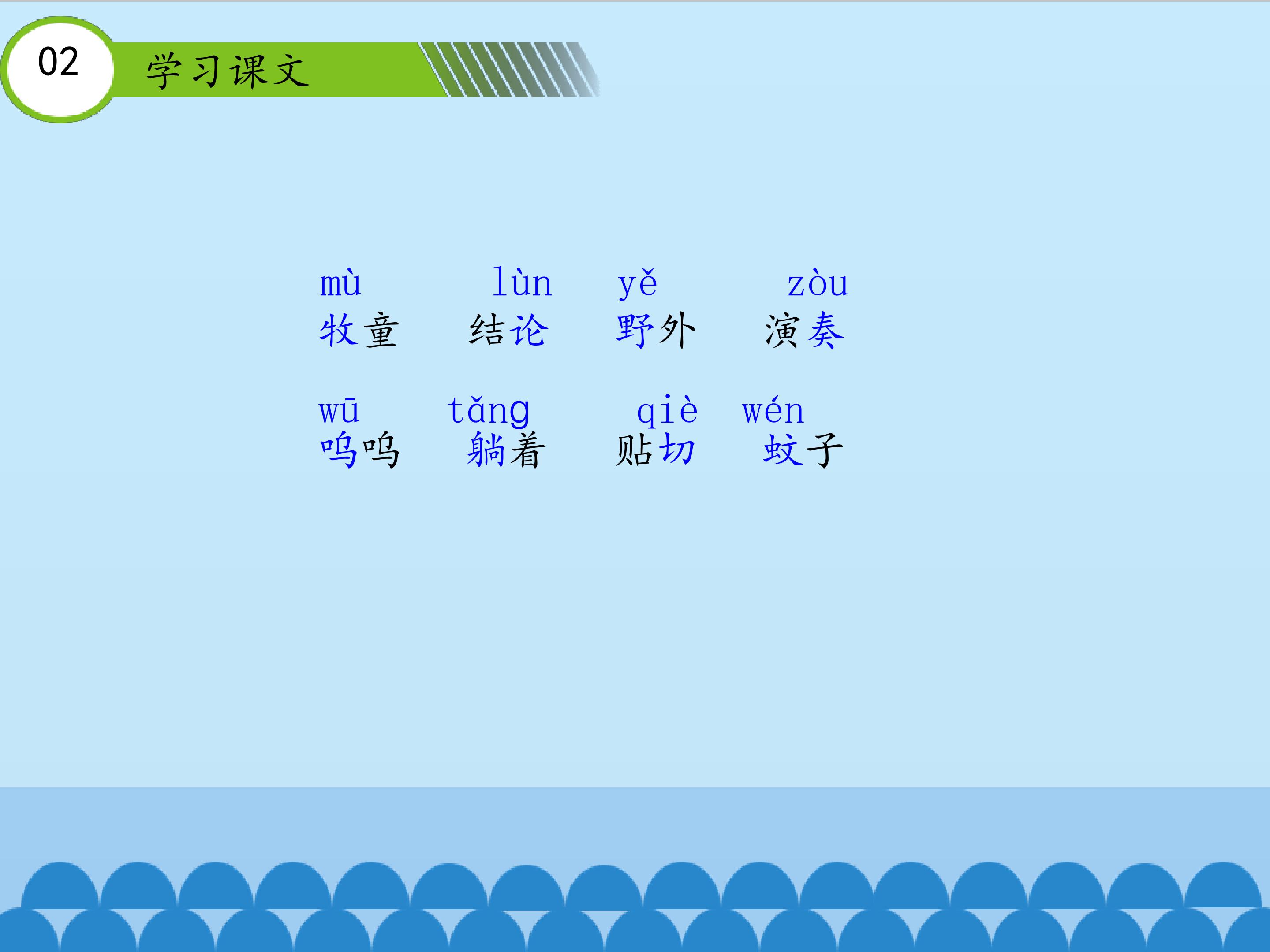 02

学习课文

mù lùn yě zòu
牧童 结论 野外 演奏

wū tǎng qiè wén
呜呜 躺着 贴切 蚊子